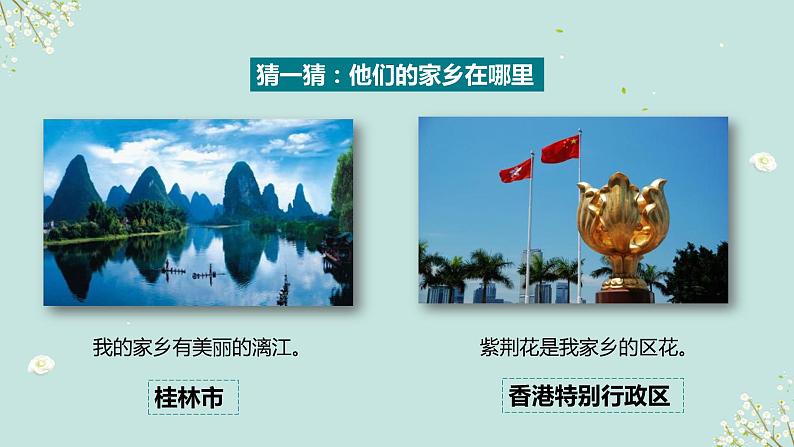 猜一猜：他们的家乡在哪里

我的家乡有美丽的漓江。

桂林市

紫荆花是我家乡的区花。

香港特别行政区